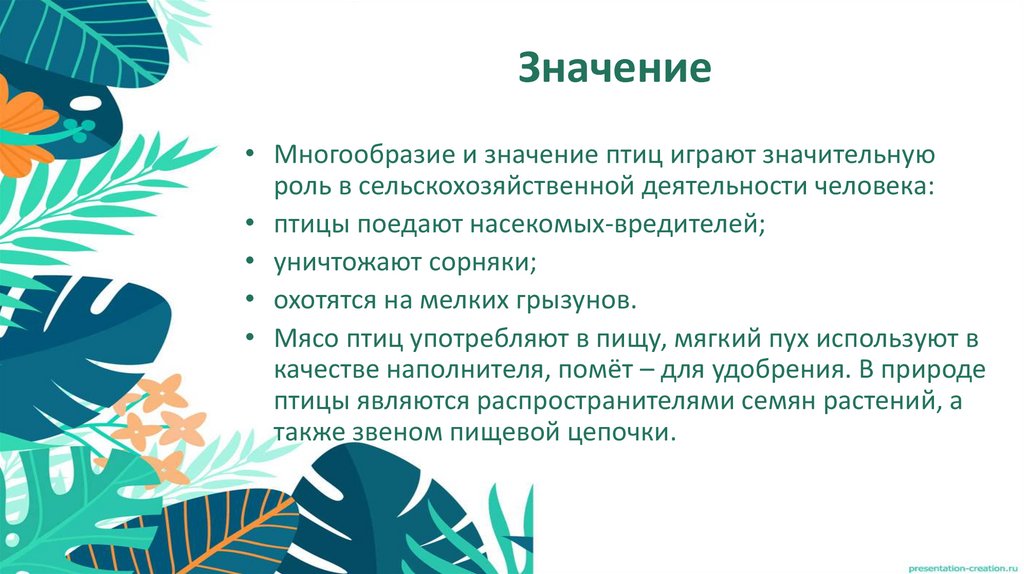 Значение

• Многообразие и значение птиц играют значительную роль в сельскохозяйственной деятельности человека:
• птицы поедают насекомых-вредителей;
• уничтожают сорняки;
• охотятся на мелких грызунов.
• Мясо птиц употребляют в пищу, мягкий пух используют в качестве наполнителя, помёт – для удобрения. В природе птицы являются распространителями семян растений, а также звеном пищевой цепочки.

presentation-creation.ru